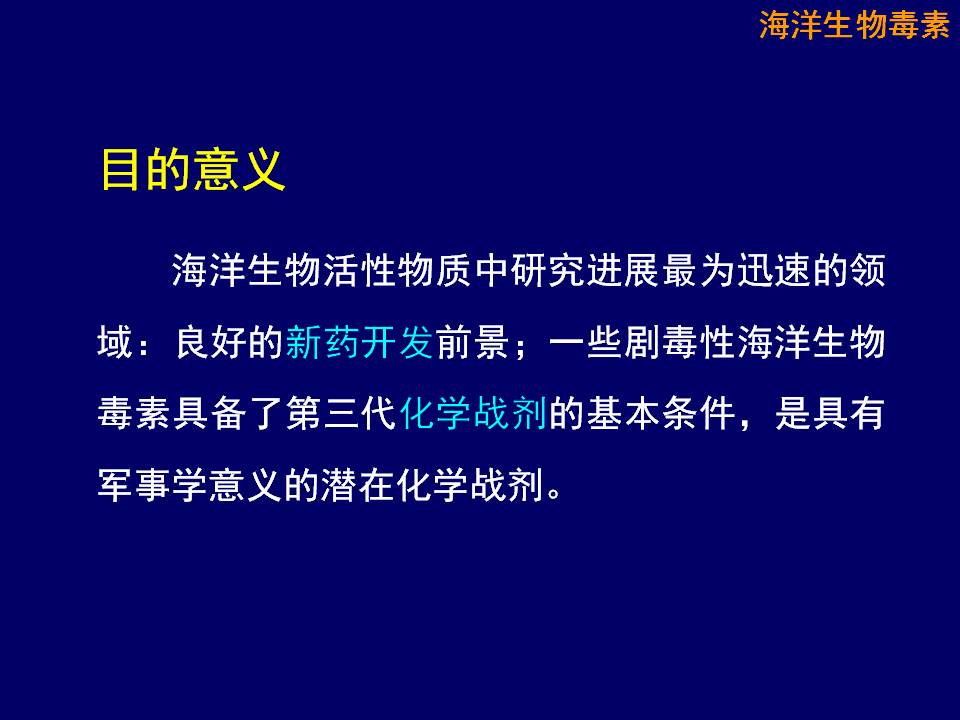 海洋生物毒素

目的意义

海洋生物活性物质中研究进展最为迅速的领域：良好的新药开发前景；一些剧毒性海洋生物毒素具备了第三代化学战剂的基本条件，是具有军事学意义的潜在化学战剂。